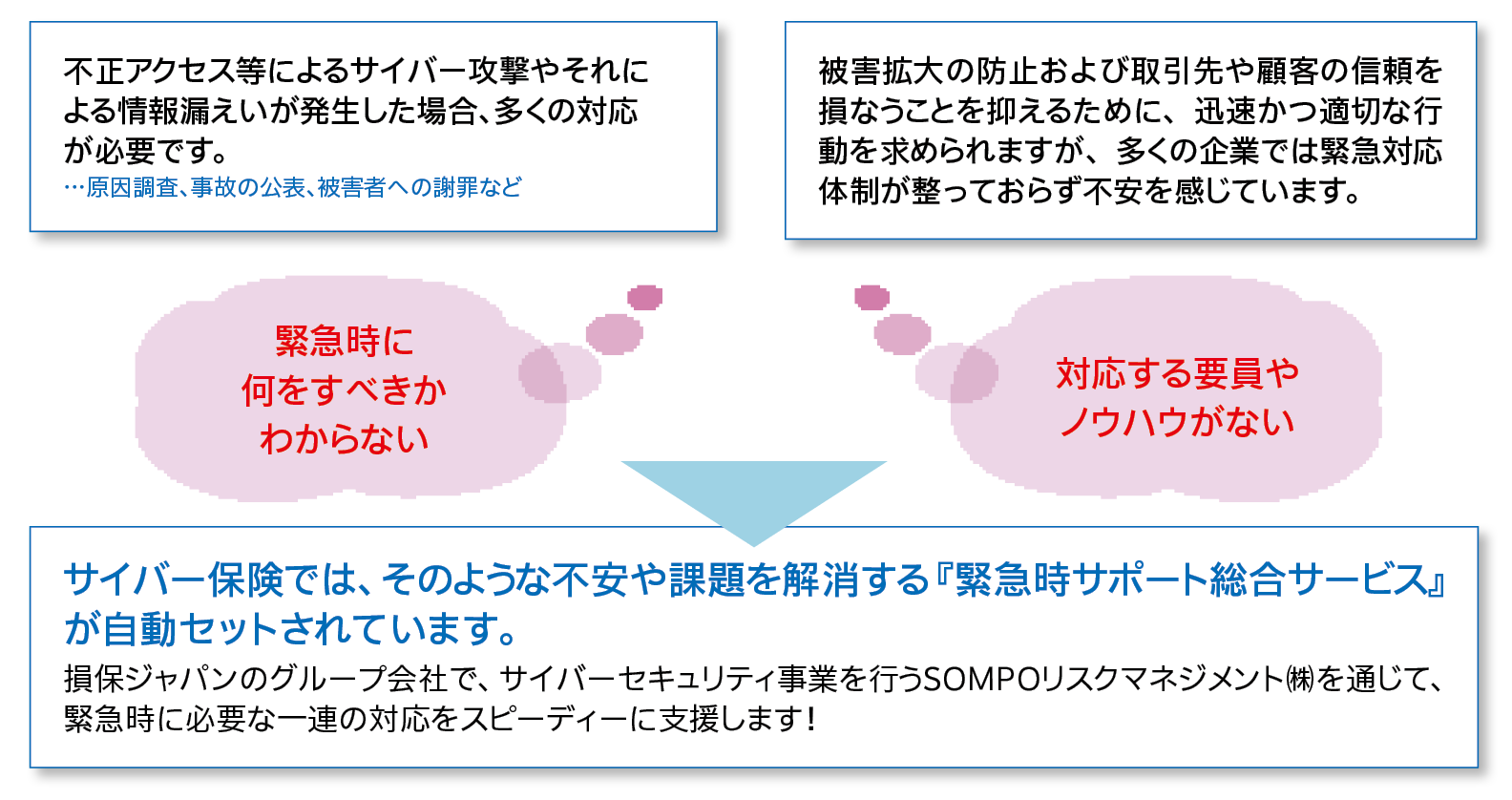 不正アクセス等によるサイバー攻撃やそれによる情報漏えいが発生した場合、多くの対応が必要です。
…原因調査、事故の公表、被害者への謝罪など

被害拡大の防止および取引先や顧客の信頼を損なうことを抑えるために、迅速かつ適切な行動を求められますが、多くの企業では緊急対応体制が整っておらず不安を感じています。

緊急時に
何をすべきか
わからない

対応する要員や
ノウハウがない

サイバー保険では、そのような不安や課題を解消する『緊急時サポート総合サービス』が自動セットされています。
損保ジャパンのグループ会社で、サイバーセキュリティ事業を行うSOMPOリスクマネジメント㈱を通じて、緊急時に必要な一連の対応をスピーディーに支援します！